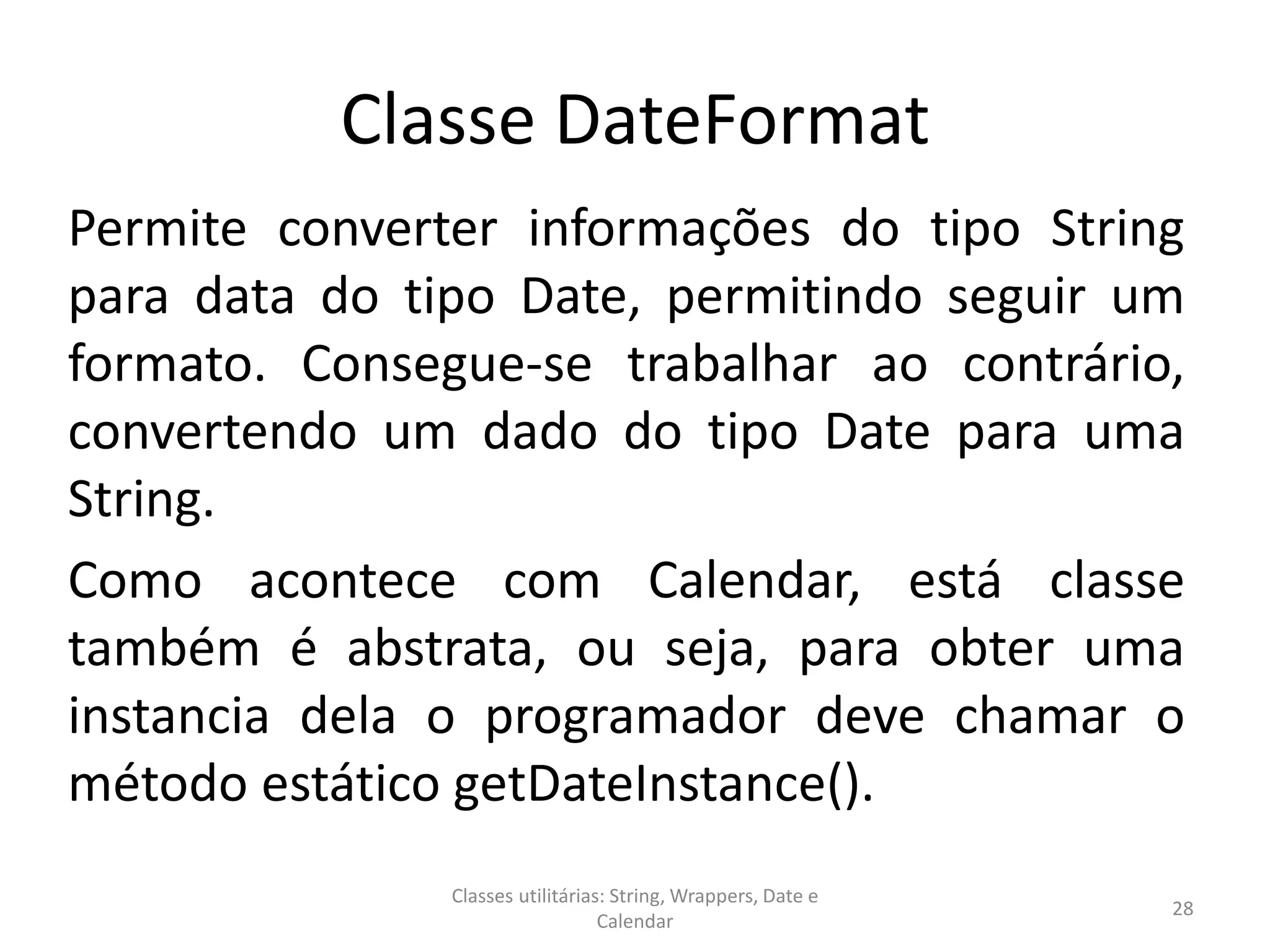 Classe DateFormat

Permite converter informações do tipo String para data do tipo Date, permitindo seguir um formato. Consegue-se trabalhar ao contrário, convertendo um dado do tipo Date para uma String.

Como acontece com Calendar, está classe também é abstrata, ou seja, para obter uma instancia dela o programador deve chamar o método estático getDateInstance().

Classes utilitárias: String, Wrappers, Date e Calendar

28